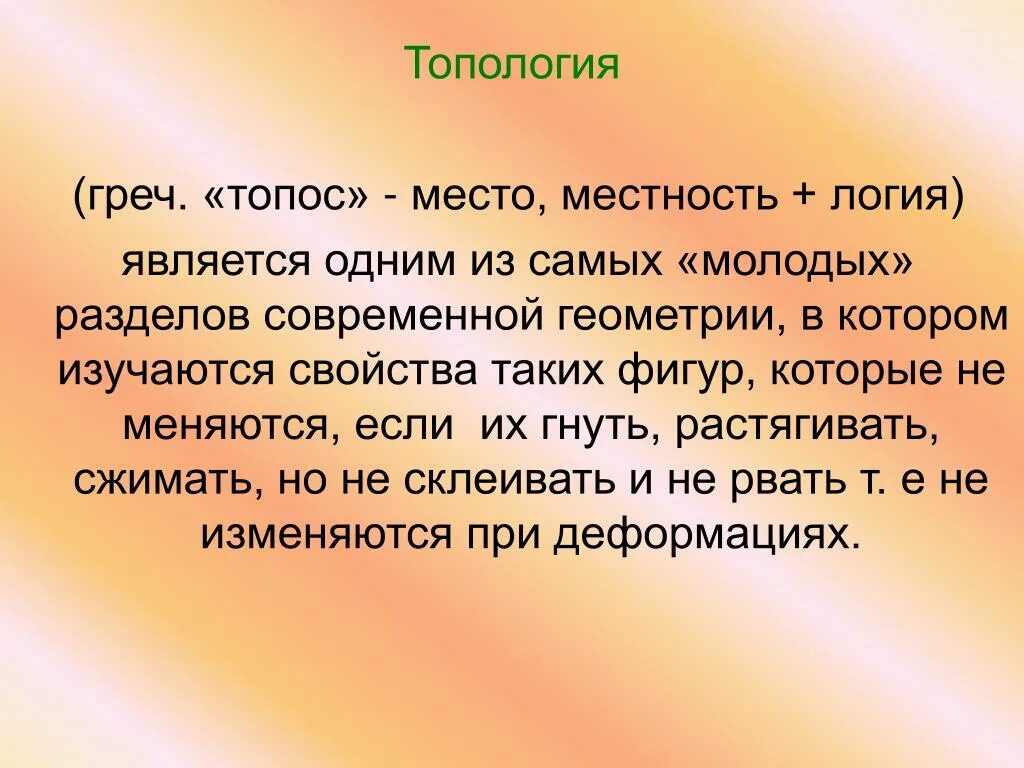 Топология

(греч. «топос» - место, местность + логия) является одним из самых «молодых» разделов современной геометрии, в котором изучаются свойства таких фигур, которые не меняются, если их гнуть, растягивать, сжимать, но не склеивать и не рвать т. е не изменяются при деформациях.